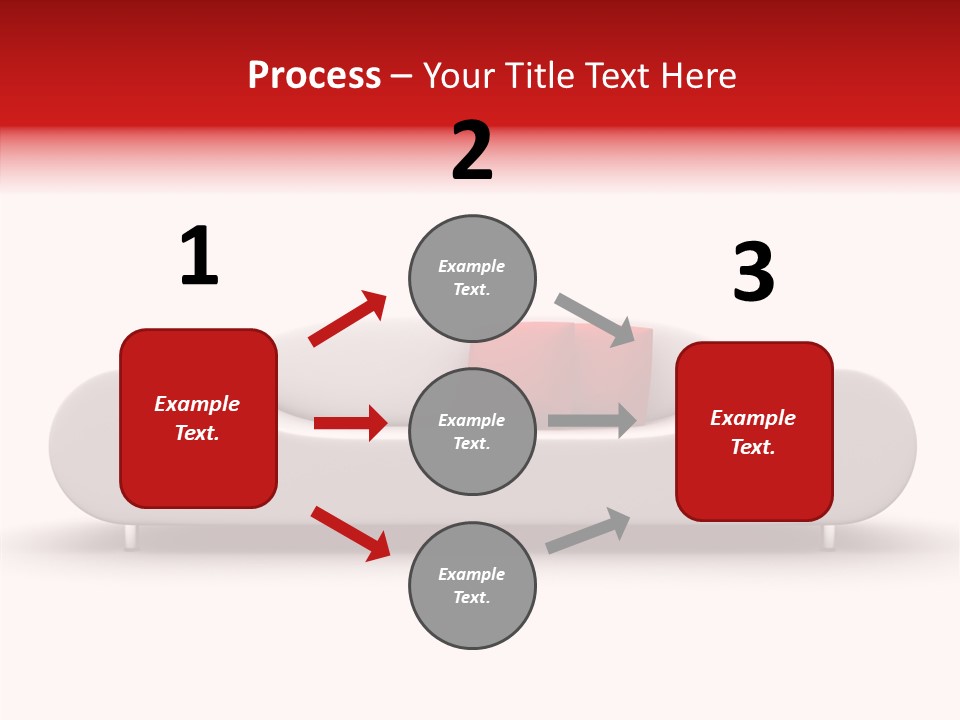 Process – Your Title Text Here

2

1

Example Text.

3

Example Text.

Example Text.

Example Text.

Example Text.